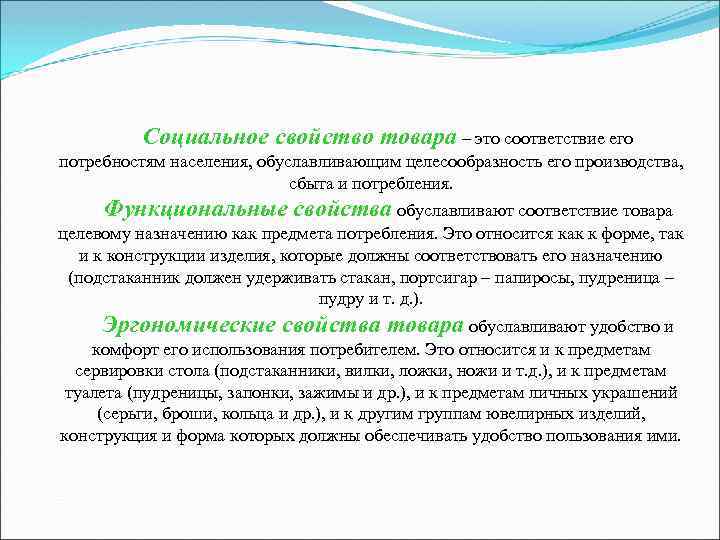 Социальное свойство товара – это соответствие его потребностям населения, обуславливающим целесообразность его производства, сбыта и потребления.

Функциональные свойства обуславливают соответствие товара целевому назначению как предмета потребления. Это относится как к форме, так и к конструкции изделия, которые должны соответствовать его назначению (подстаканник должен удерживать стакан, портсигар – папиросы, пудреница – пудру и т. д.).

Эргономические свойства товара обуславливают удобство и комфорт его использования потребителем. Это относится и к предметам сервировки стола (подстаканники, вилки, ложки, ножи и т.д.), и к предметам туалета (пудреницы, запонки, зажимы и др.), и к предметам личных украшений (серьги, броши, кольца и др.), и к другим группам ювелирных изделий, конструкция и форма которых должны обеспечивать удобство пользования ими.